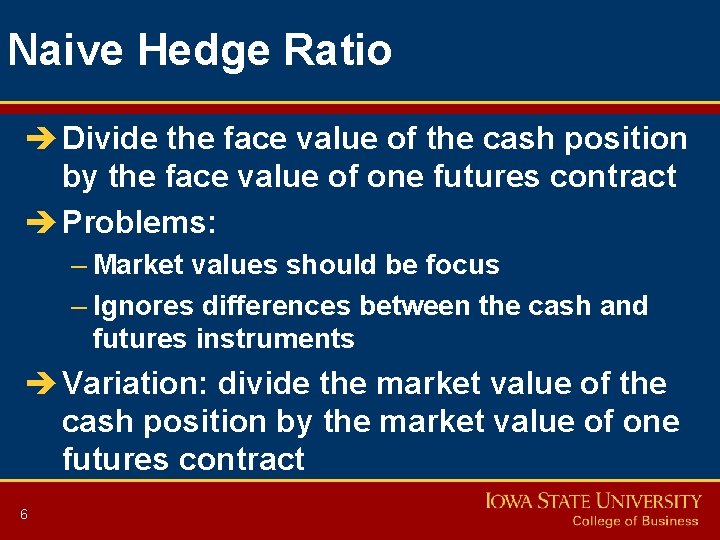 Naive Hedge Ratio

➔ Divide the face value of the cash position by the face value of one futures contract

➔ Problems:

– Market values should be focus

– Ignores differences between the cash and futures instruments

➔ Variation: divide the market value of the cash position by the market value of one futures contract

6

IOWA STATE UNIVERSITY
College of Business